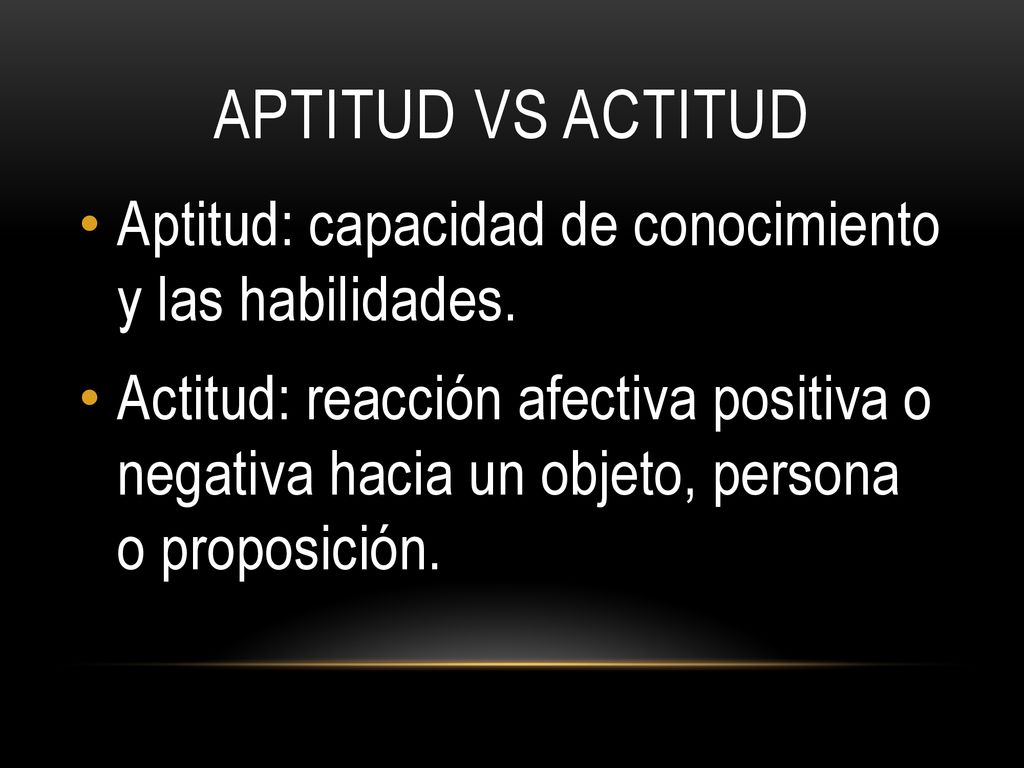 APTITUD VS ACTITUD

• Aptitud: capacidad de conocimiento y las habilidades.

• Actitud: reacción afectiva positiva o negativa hacia un objeto, persona o proposición.